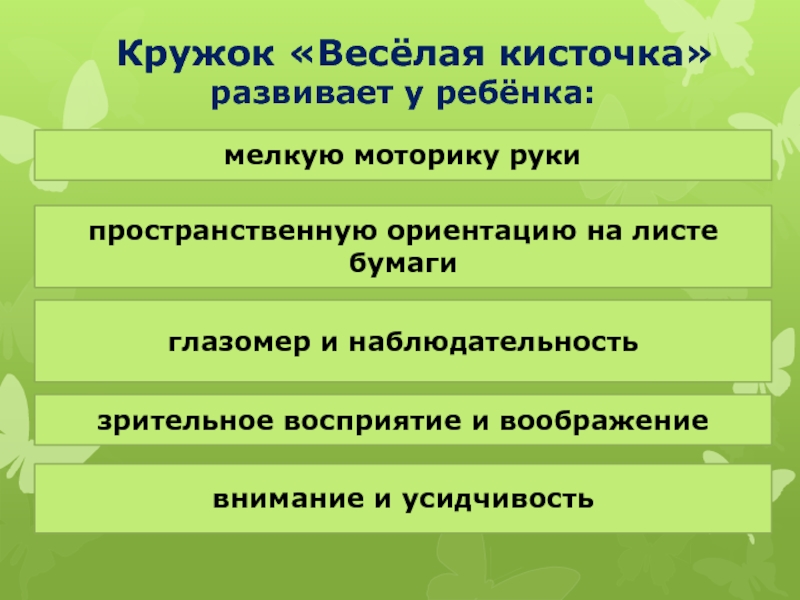 Кружок «Весёлая кисточка»
развивает у ребёнка:

мелкую моторику руки

пространственную ориентацию на листе бумаги

глазомер и наблюдательность

зрительное восприятие и воображение

внимание и усидчивость